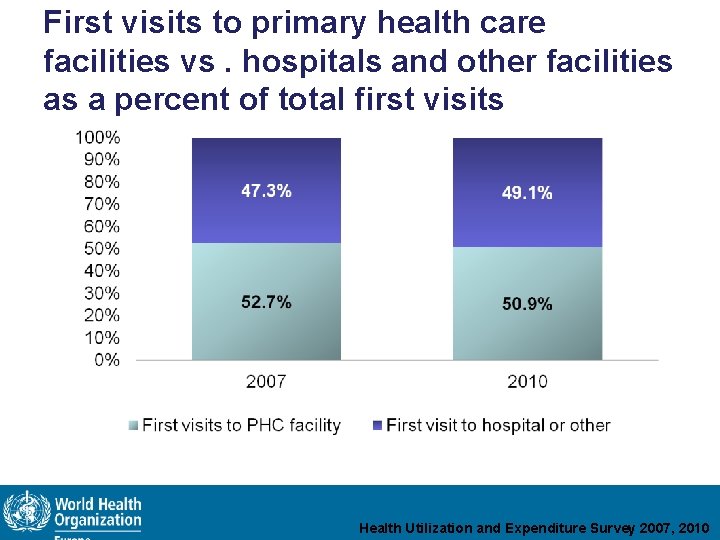 First visits to primary health care facilities vs . hospitals and other facilities as a percent of total first visits

100%
90%
80%
70%
60%
50%
40%
30%
20%
10%
0%

47.3%
52.7%
49.1%
50.9%

2007
2010

First visits to PHC facility
First visit to hospital or other

World Health Organization
Europe

Health Utilization and Expenditure Survey 2007, 2010